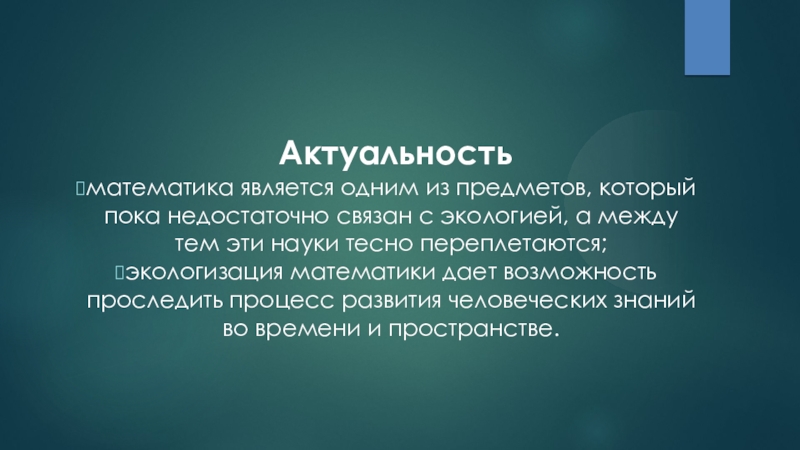 Актуальность

математика является одним из предметов, который пока недостаточно связан с экологией, а между тем эти науки тесно переплетаются;

экологизация математики дает возможность проследить процесс развития человеческих знаний во времени и пространстве.